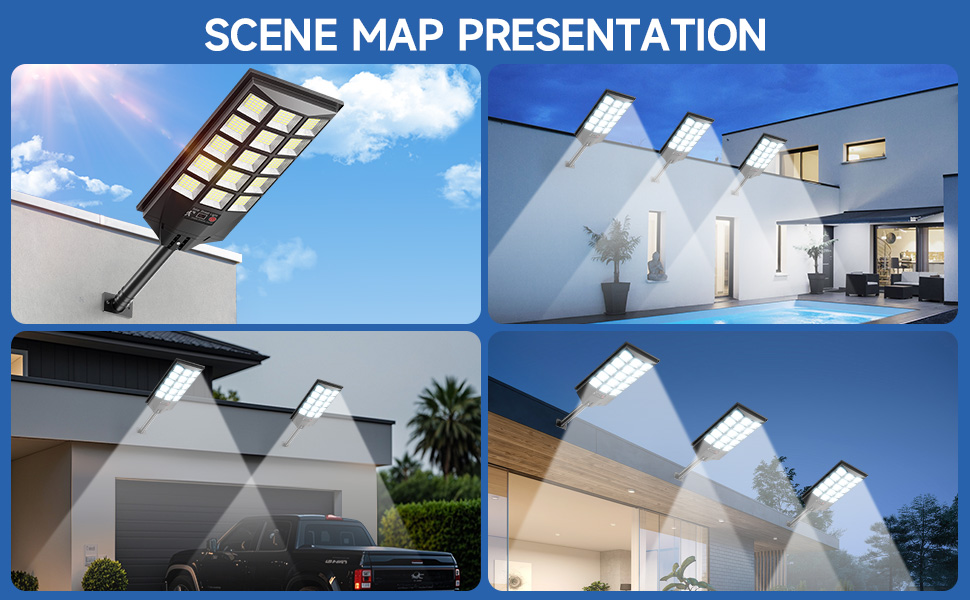 SCENE MAP PRESENTATION